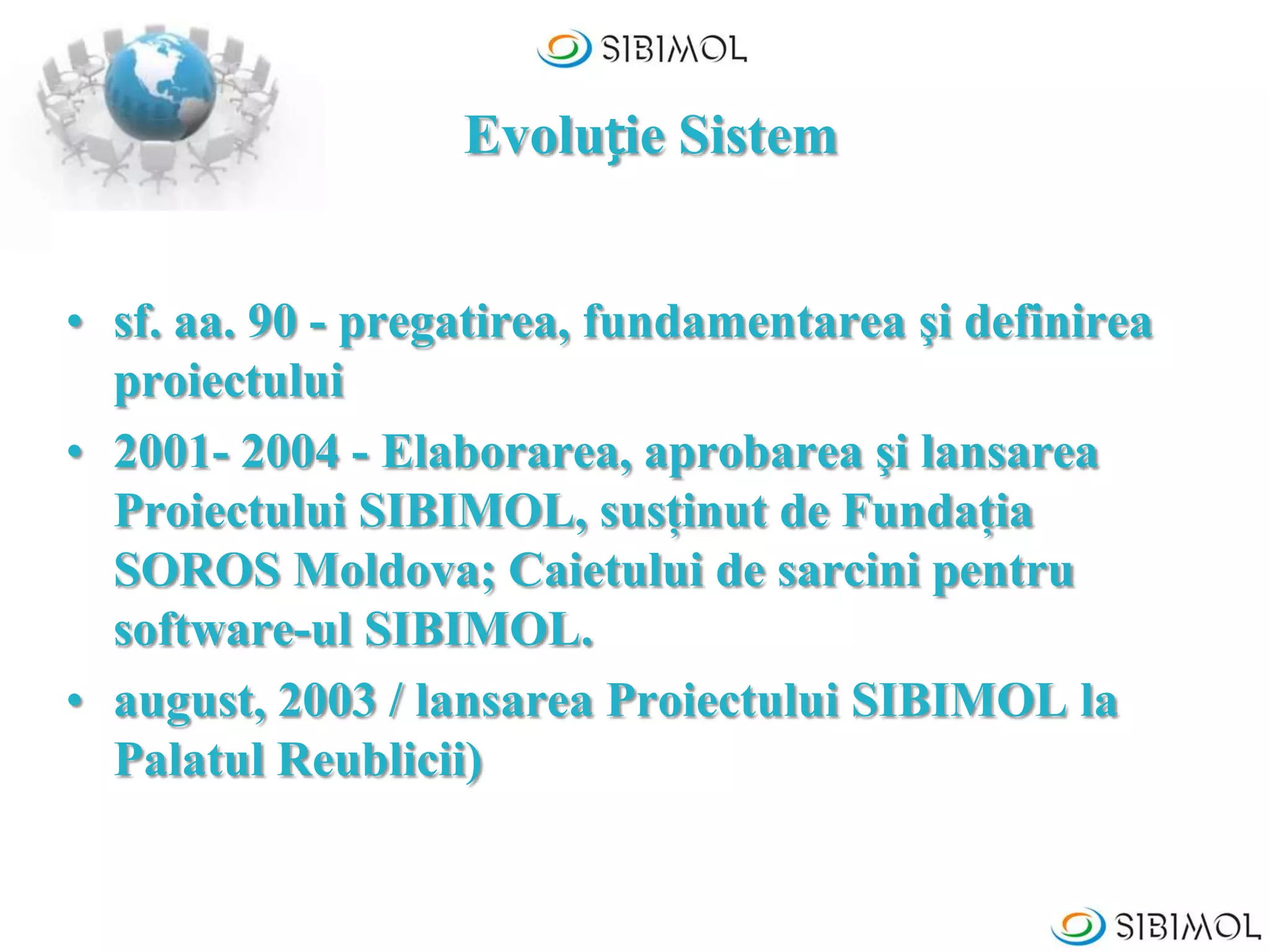 SIBIMOL

Evoluţie Sistem

• sf. aa. 90 - pregatirea, fundamentarea şi definirea proiectului
• 2001- 2004 - Elaborarea, aprobarea şi lansarea Proiectului SIBIMOL, susținut de Fundația SOROS Moldova; Caietului de sarcini pentru software-ul SIBIMOL.
• august, 2003 / lansarea Proiectului SIBIMOL la Palatul Reublicii)

SIBIMOL